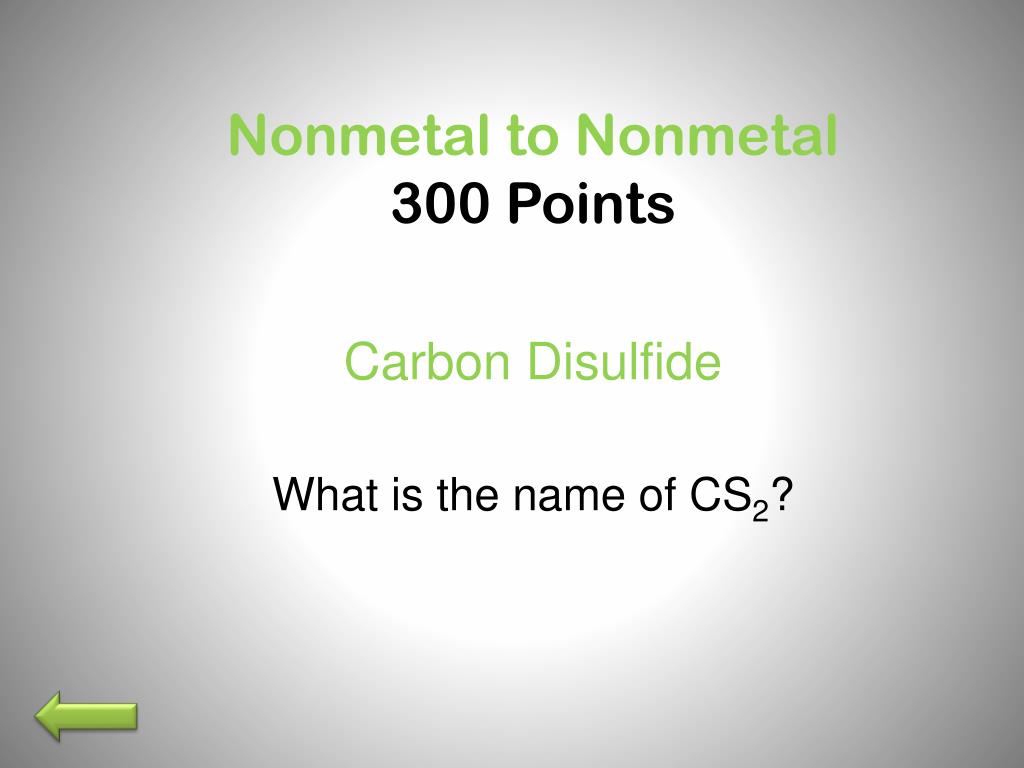 Nonmetal to Nonmetal
300 Points

Carbon Disulfide

What is the name of $CS_2$?